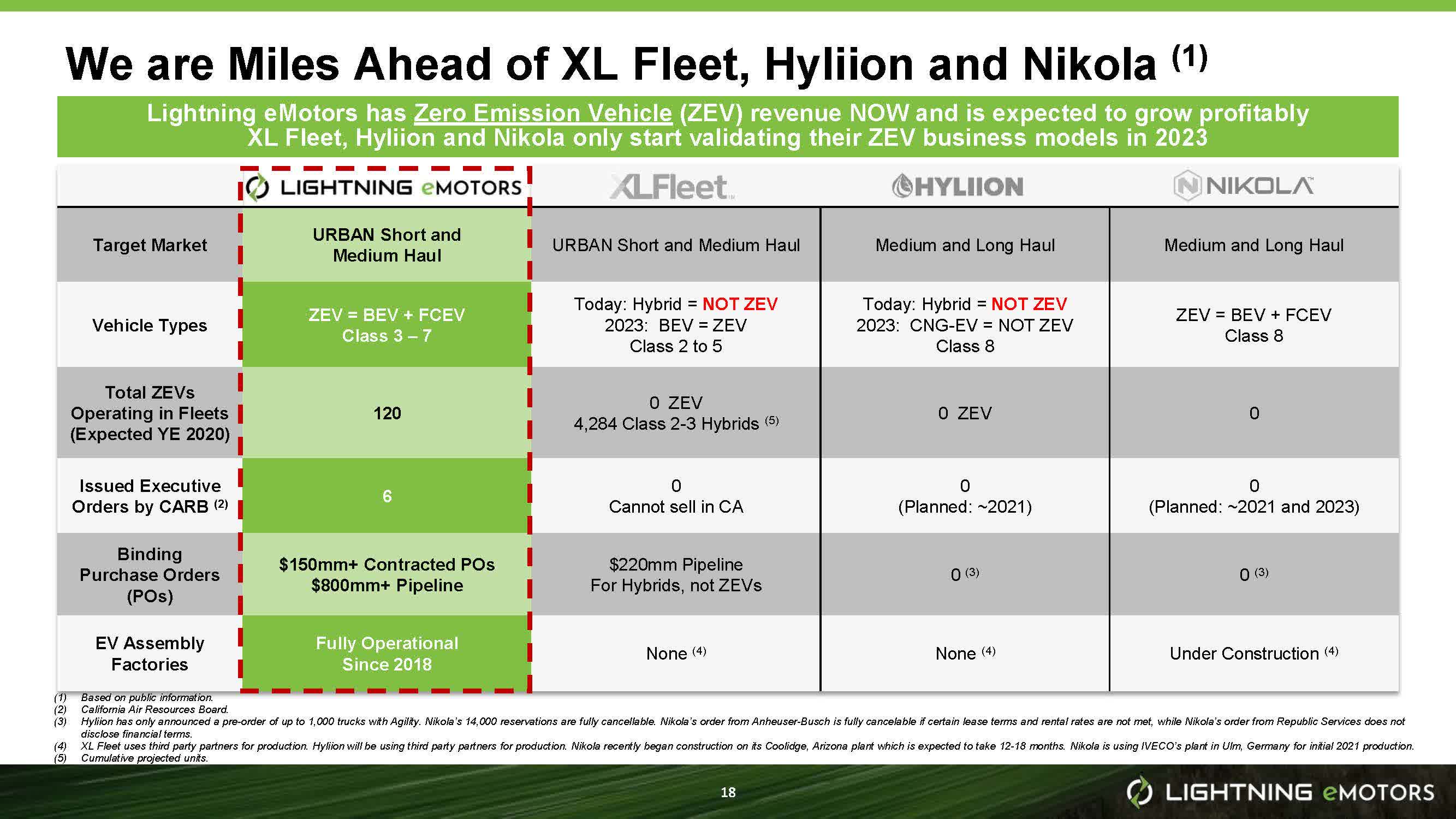 We are Miles Ahead of XL Fleet, Hyliion and Nikola $^{(1)}$

Lightning eMotors has Zero Emission Vehicle (ZEV) revenue NOW and is expected to grow profitably
XL Fleet, Hyliion and Nikola only start validating their ZEV business models in 2023

| | LIGHTNING eMOTORS | XLFleet | HYLIION | NIKOLA |
|---|---|---|---|---|
| Target Market | URBAN Short and Medium Haul | URBAN Short and Medium Haul | Medium and Long Haul | Medium and Long Haul |
| Vehicle Types | ZEV = BEV + FCEV Class 3 – 7 | Today: Hybrid = NOT ZEV 2023: BEV = ZEV Class 2 to 5 | Today: Hybrid = NOT ZEV 2023: CNG-EV = NOT ZEV Class 8 | ZEV = BEV + FCEV Class 8 |
| Total ZEVs Operating in Fleets (Expected YE 2020) | 120 | 0 ZEV 4,284 Class 2-3 Hybrids $^{(5)}$ | 0 ZEV | 0 |
| Issued Executive Orders by CARB $^{(2)}$ | 6 | 0 Cannot sell in CA | 0 (Planned: ~2021) | 0 (Planned: ~2021 and 2023) |
| Binding Purchase Orders (POs) | \$150mm+ Contracted POs \$800mm+ Pipeline | \$220mm Pipeline For Hybrids, not ZEVs | 0 $^{(3)}$ | 0 $^{(3)}$ |
| EV Assembly Factories | Fully Operational Since 2018 | None $^{(4)}$ | None $^{(4)}$ | Under Construction $^{(4)}$ |

(1) Based on public information.
(2) California Air Resources Board.
(3) Hyliion has only announced a pre-order of up to 1,000 trucks with Agility. Nikola's 14,000 reservations are fully cancellable. Nikola's order from Anheuser-Busch is fully cancelable if certain lease terms and rental rates are not met, while Nikola's order from Republic Services does not disclose financial terms.
(4) XL Fleet uses third party partners for production. Hyliion will be using third party partners for production. Nikola recently began construction on its Coolidge, Arizona plant which is expected to take 12-18 months. Nikola is using IVECO's plant in Ulm, Germany for initial 2021 production.
(5) Cumulative projected units.

18

LIGHTNING eMOTORS